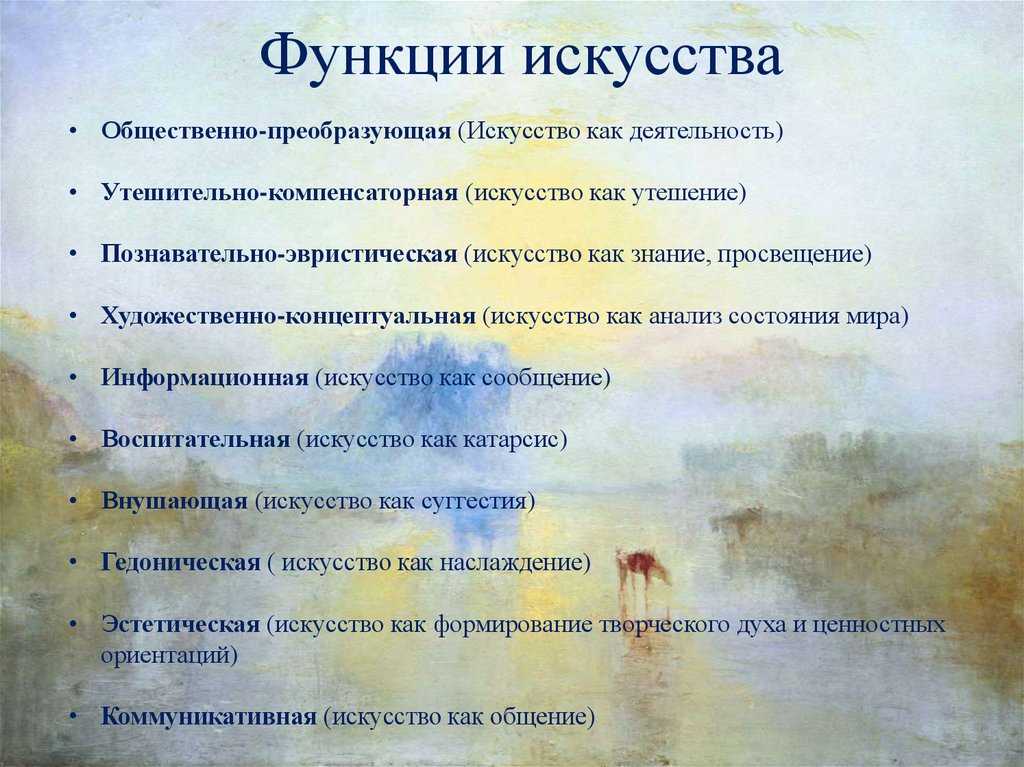 Функции искусства

• Общественно-преобразующая (Искусство как деятельность)

• Утешительно-компенсаторная (искусство как утешение)

• Познавательно-эвристическая (искусство как знание, просвещение)

• Художественно-концептуальная (искусство как анализ состояния мира)

• Информационная (искусство как сообщение)

• Воспитательная (искусство как катарсис)

• Внушающая (искусство как суггестия)

• Гедоническая ( искусство как наслаждение)

• Эстетическая (искусство как формирование творческого духа и ценностных ориентаций)

• Коммуникативная (искусство как общение)